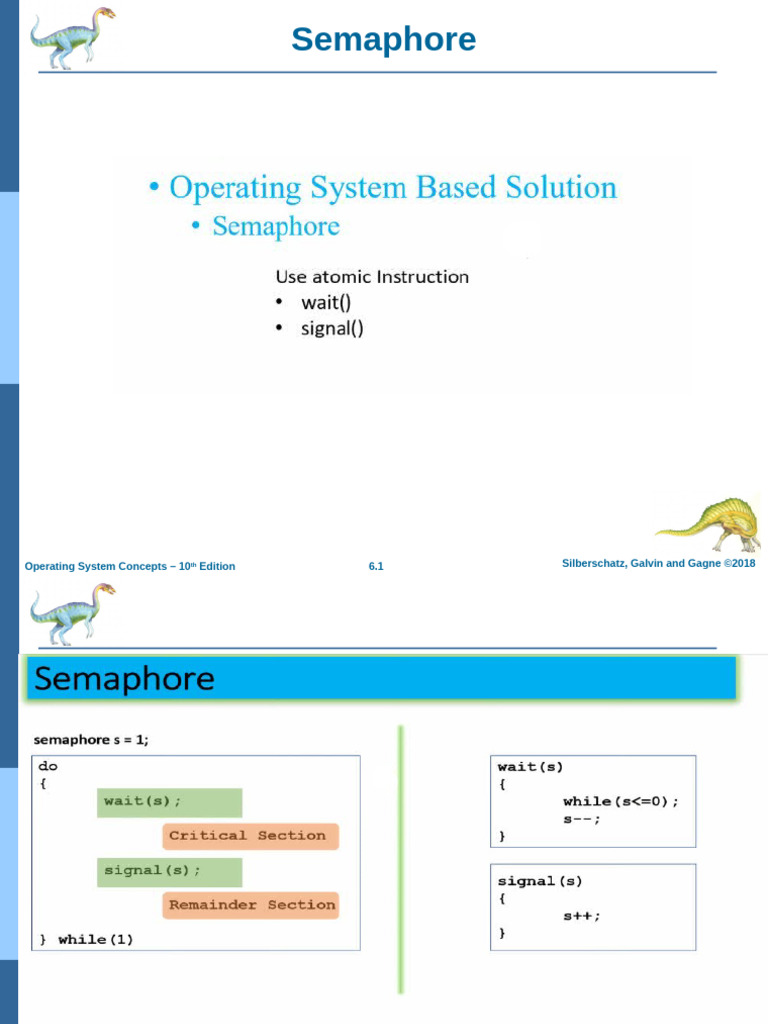 Semaphore

• Operating System Based Solution
• Semaphore

Use atomic Instruction
• wait()
• signal()

Operating System Concepts – 10th Edition

6.1

Silberschatz, Galvin and Gagne ©2018

Semaphore

semaphore s = 1;

do
{
wait(s);
Critical Section
signal(s);
Remainder Section
} while(1)

wait(s)
{
while(s<=0);
s--;
}

signal(s)
{
s++;
}